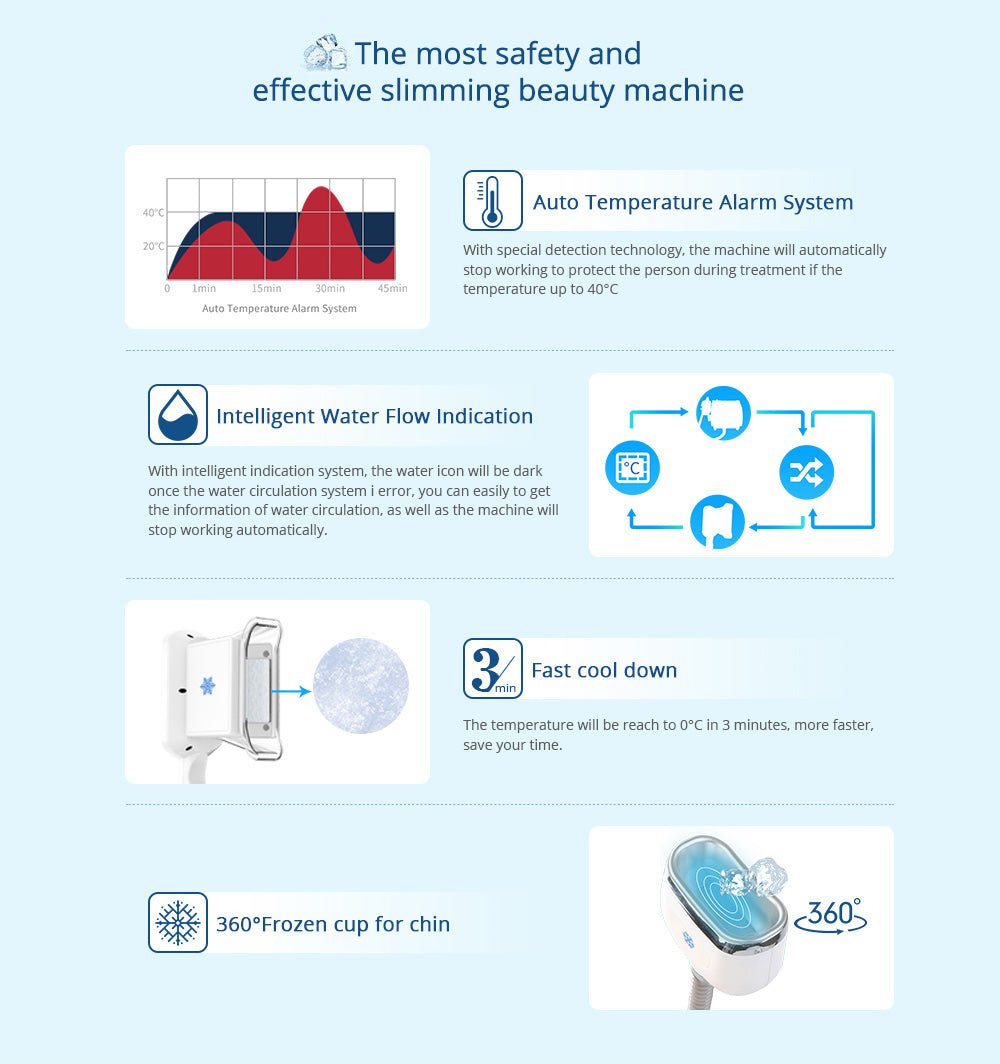 The most safety and effective slimming beauty machine

40°C
20°C
0 1min 15min 30min 45min
Auto Temperature Alarm System

Auto Temperature Alarm System

With special detection technology, the machine will automatically stop working to protect the person during treatment if the temperature up to 40°C

Intelligent Water Flow Indication

With intelligent indication system, the water icon will be dark once the water circulation system i error, you can easily to get the information of water circulation, as well as the machine will stop working automatically.

°C

3 min

Fast cool down

The temperature will be reach to 0°C in 3 minutes, more faster, save your time.

360°Frozen cup for chin

360°